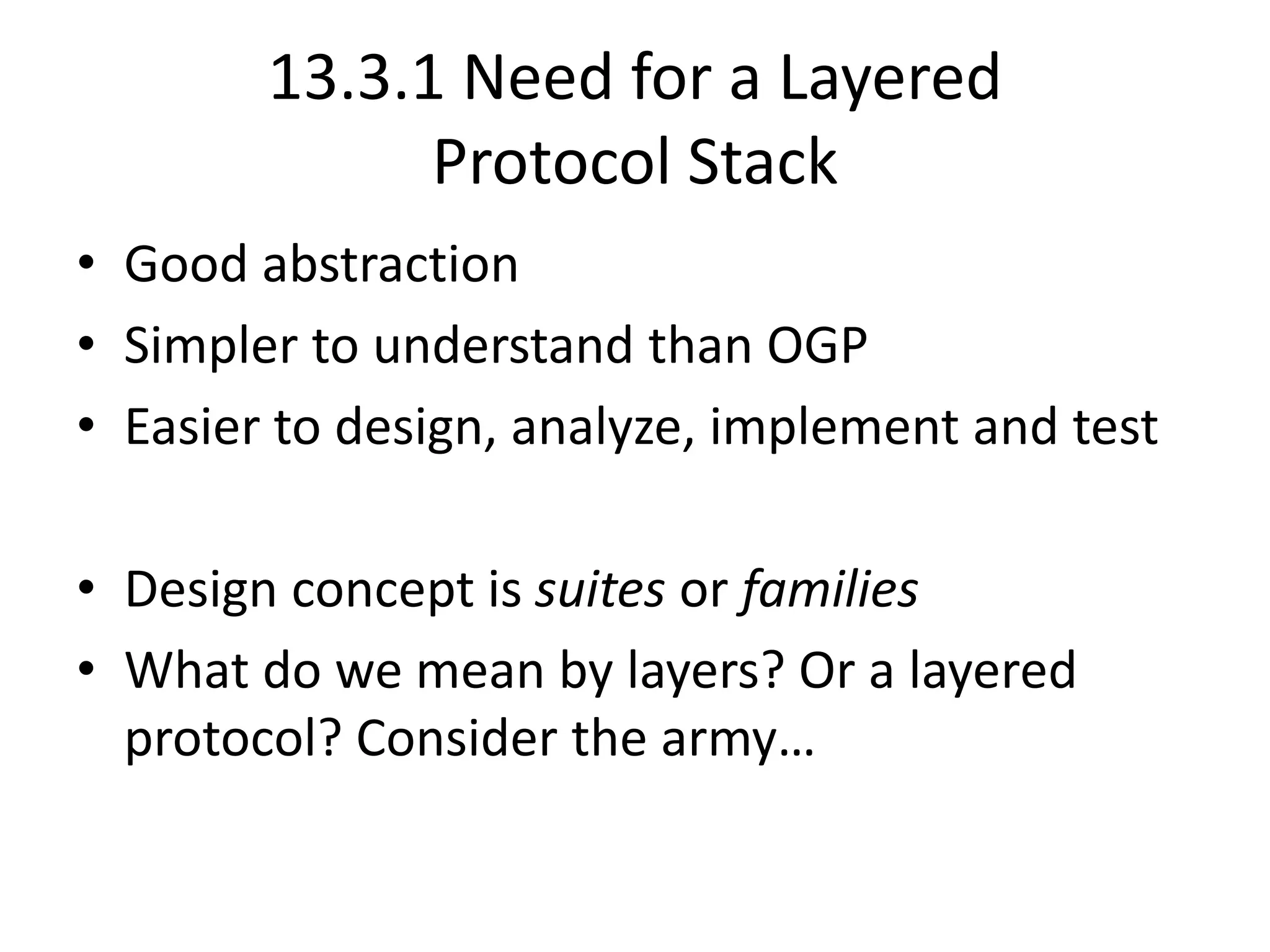 13.3.1 Need for a Layered Protocol Stack

• Good abstraction
• Simpler to understand than OGP
• Easier to design, analyze, implement and test

• Design concept is suites or families
• What do we mean by layers? Or a layered protocol? Consider the army…